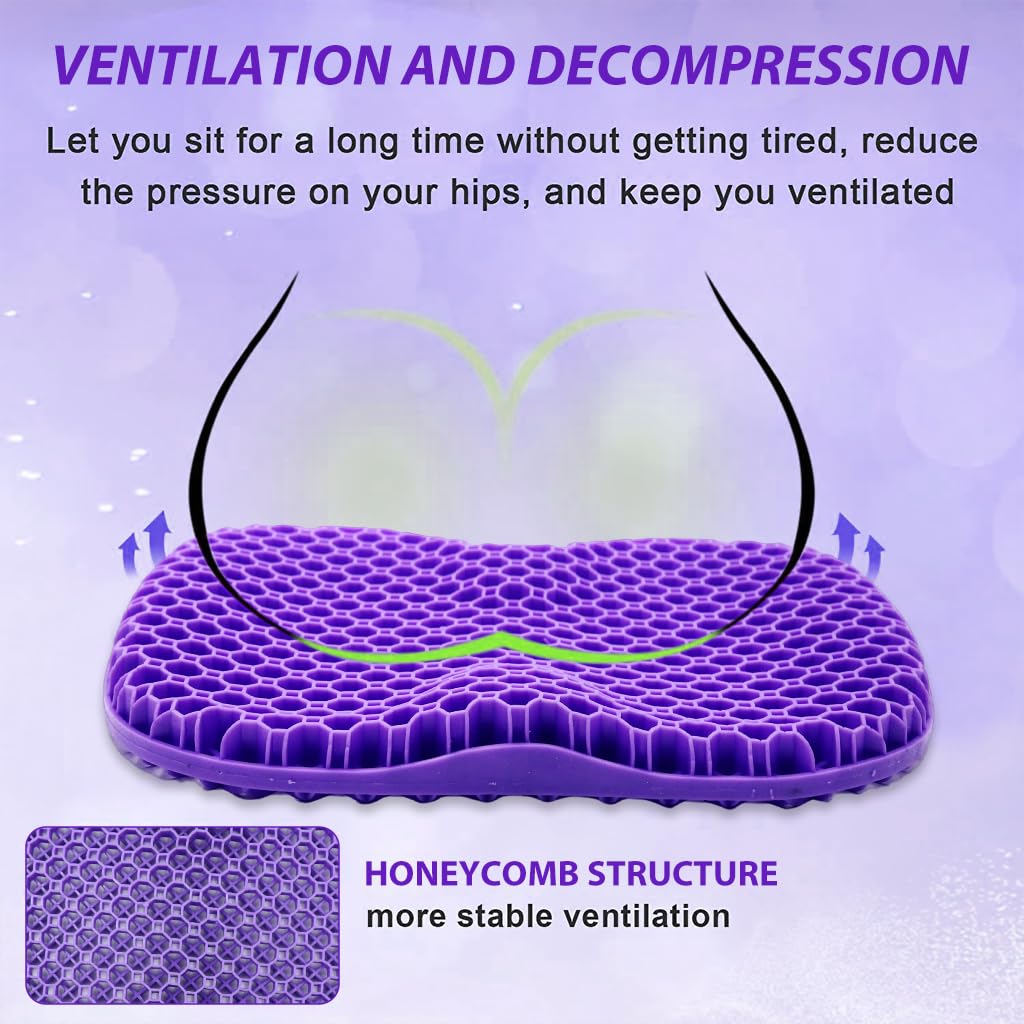 VENTILATION AND DECOMPRESSION

Let you sit for a long time without getting tired, reduce the pressure on your hips, and keep you ventilated

HONEYCOMB STRUCTURE
more stable ventilation